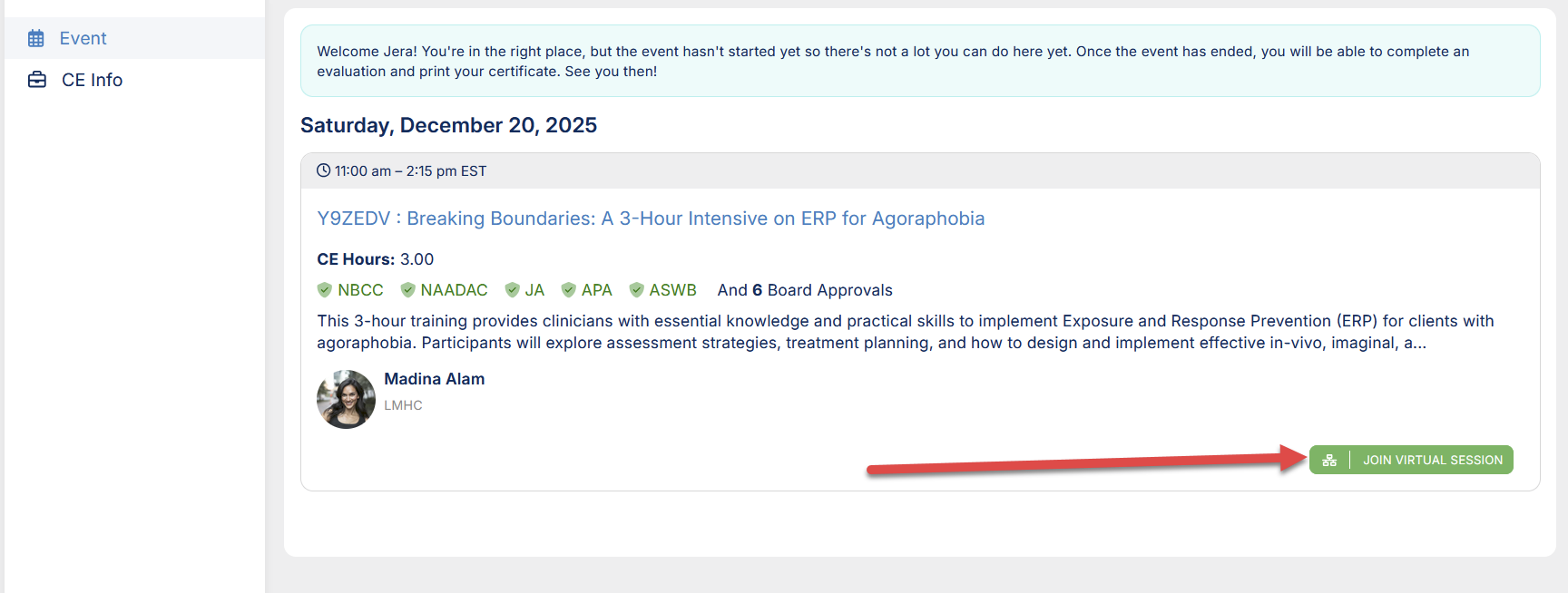 Event
CE Info

Welcome Jera! You're in the right place, but the event hasn't started yet so there's not a lot you can do here yet. Once the event has ended, you will be able to complete an evaluation and print your certificate. See you then!

Saturday, December 20, 2025

11:00 am – 2:15 pm EST

Y9ZEDV : Breaking Boundaries: A 3-Hour Intensive on ERP for Agoraphobia

CE Hours: 3.00

NBCC NAADAC JA APA ASWB And 6 Board Approvals

This 3-hour training provides clinicians with essential knowledge and practical skills to implement Exposure and Response Prevention (ERP) for clients with agoraphobia. Participants will explore assessment strategies, treatment planning, and how to design and implement effective in-vivo, imaginal, a...

Madina Alam
LMHC

JOIN VIRTUAL SESSION